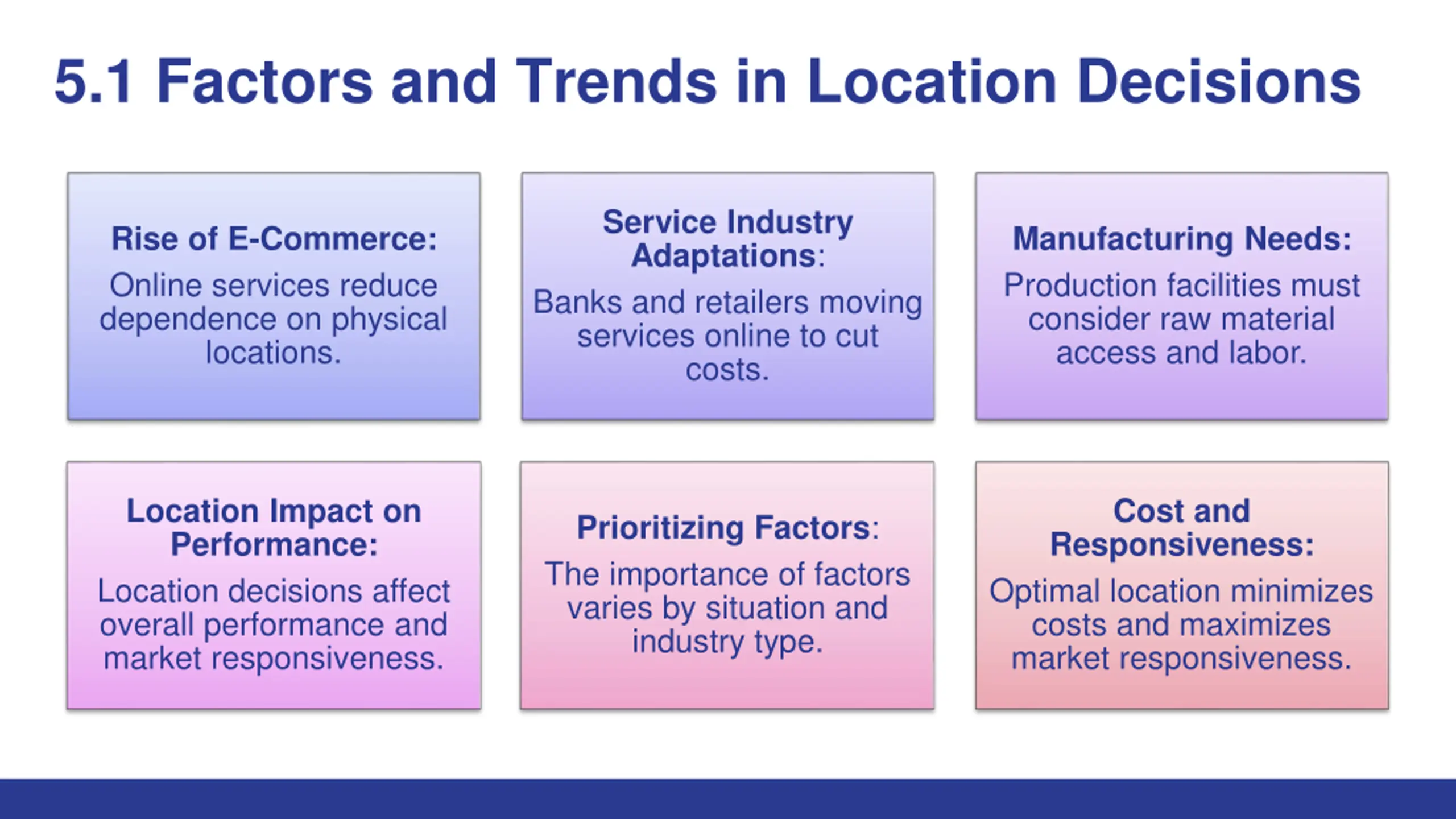 5.1 Factors and Trends in Location Decisions

Rise of E-Commerce:
Online services reduce dependence on physical locations.

Service Industry Adaptations:
Banks and retailers moving services online to cut costs.

Manufacturing Needs:
Production facilities must consider raw material access and labor.

Location Impact on Performance:
Location decisions affect overall performance and market responsiveness.

Prioritizing Factors:
The importance of factors varies by situation and industry type.

Cost and Responsiveness:
Optimal location minimizes costs and maximizes market responsiveness.